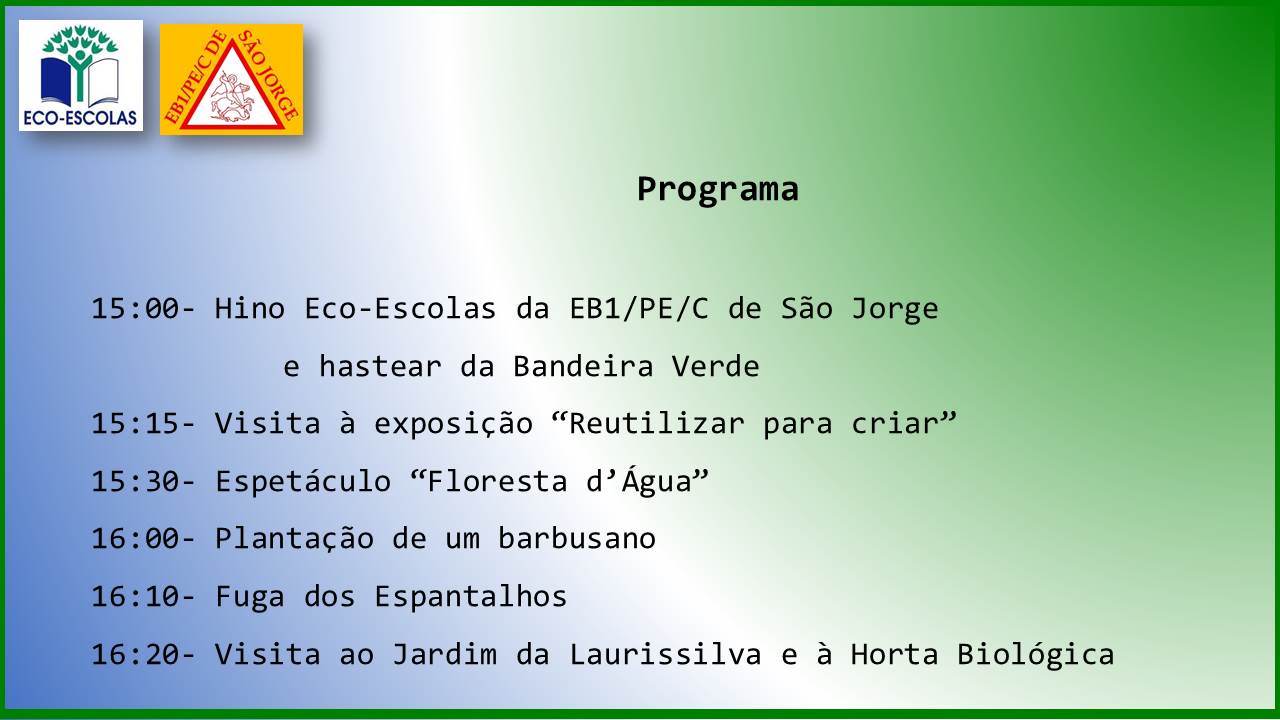 ECO-ESCOLAS

EB1/PE/C DE SÃO JORGE

Programa

15:00- Hino Eco-Escolas da EB1/PE/C de São Jorge e hastear da Bandeira Verde

15:15- Visita à exposição “Reutilizar para criar”

15:30- Espetáculo “Floresta d’Água”

16:00- Plantação de um barbusano

16:10- Fuga dos Espantalhos

16:20- Visita ao Jardim da Laurissilva e à Horta Biológica